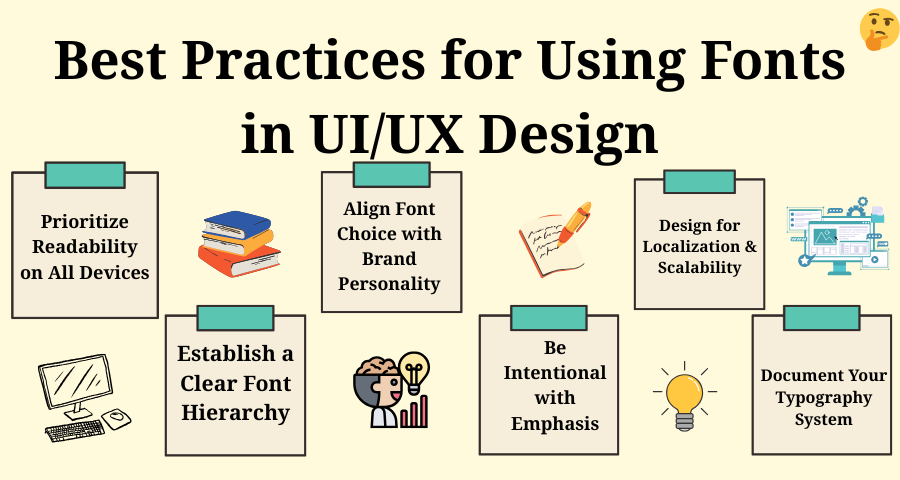 Best Practices for Using Fonts in UI/UX Design

Prioritize Readability on All Devices

Establish a Clear Font Hierarchy

Align Font Choice with Brand Personality

Be Intentional with Emphasis

Design for Localization & Scalability

Document Your Typography System